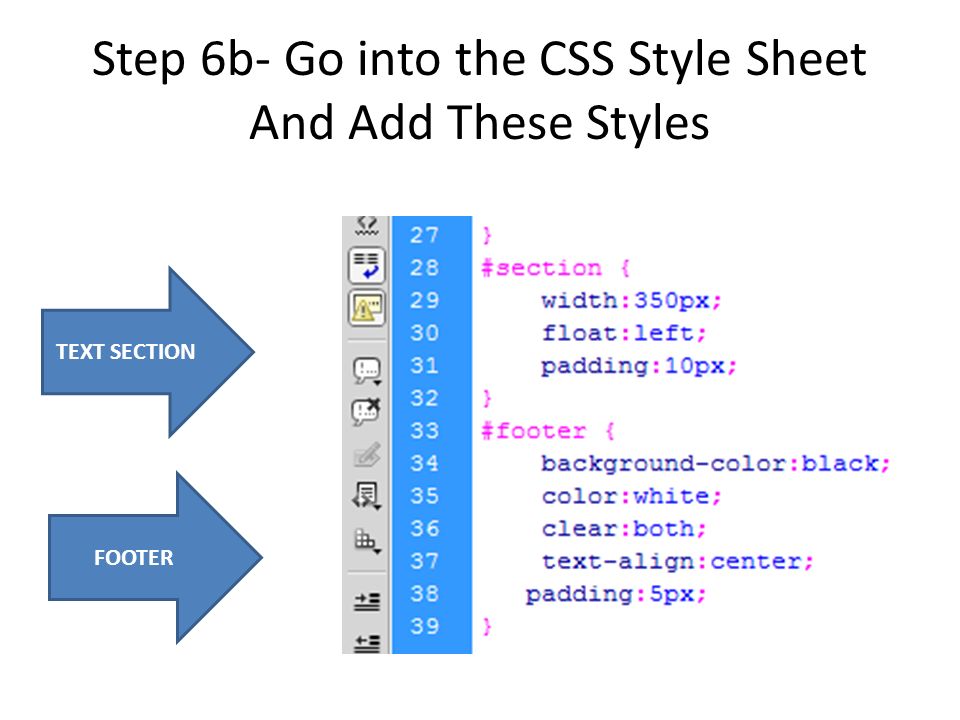 Step 6b- Go into the CSS Style Sheet And Add These Styles

TEXT SECTION

FOOTER

27 }
28 #section {
29 width:350px;
30 float:left;
31 padding:10px;
32 }
33 #footer {
34 background-color:black;
35 color:white;
36 clear:both;
37 text-align:center;
38 padding:5px;
39 }